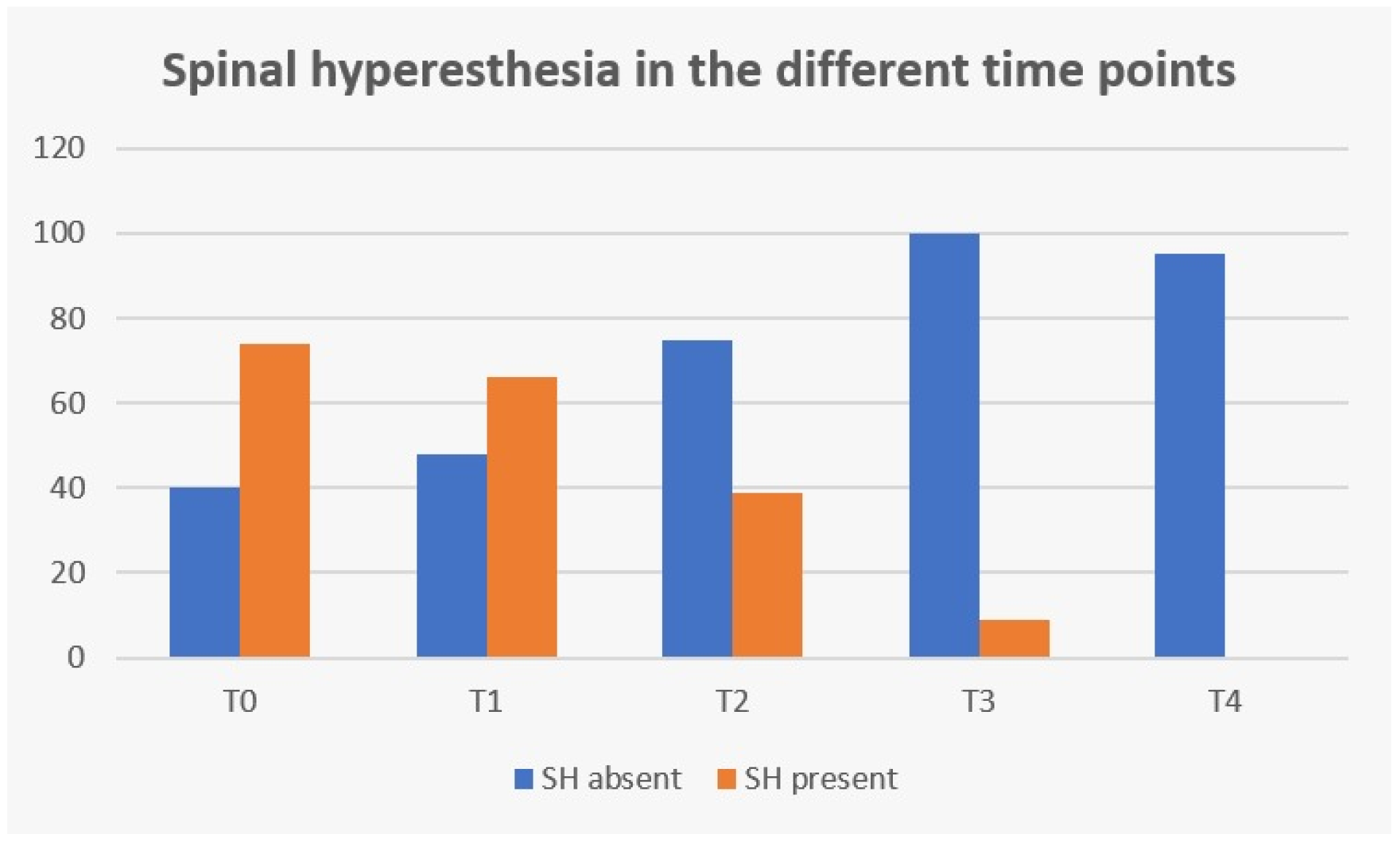 Spinal hyperesthesia in the different time points

120
100
80
60
40
20
0

T0
T1
T2
T3
T4

SH absent
SH present